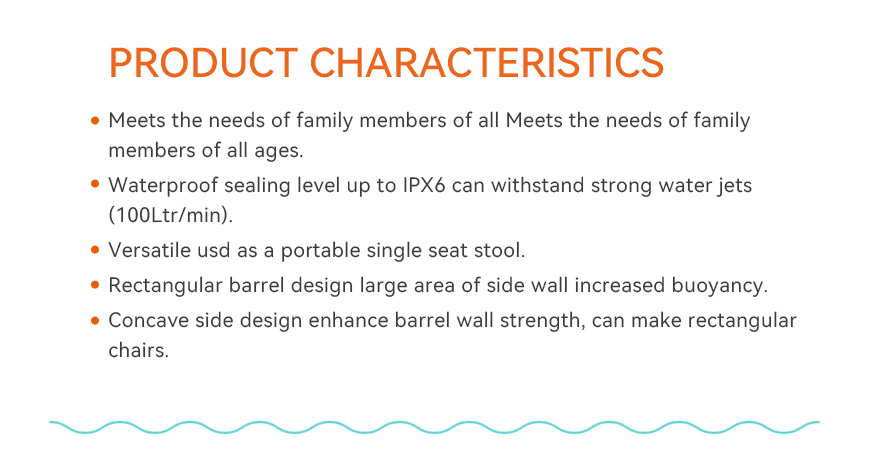 PRODUCT CHARACTERISTICS

• Meets the needs of family members of all Meets the needs of family members of all ages.
• Waterproof sealing level up to IPX6 can withstand strong water jets (100Ltr/min).
• Versatile usd as a portable single seat stool.
• Rectangular barrel design large area of side wall increased buoyancy.
• Concave side design enhance barrel wall strength, can make rectangular chairs.